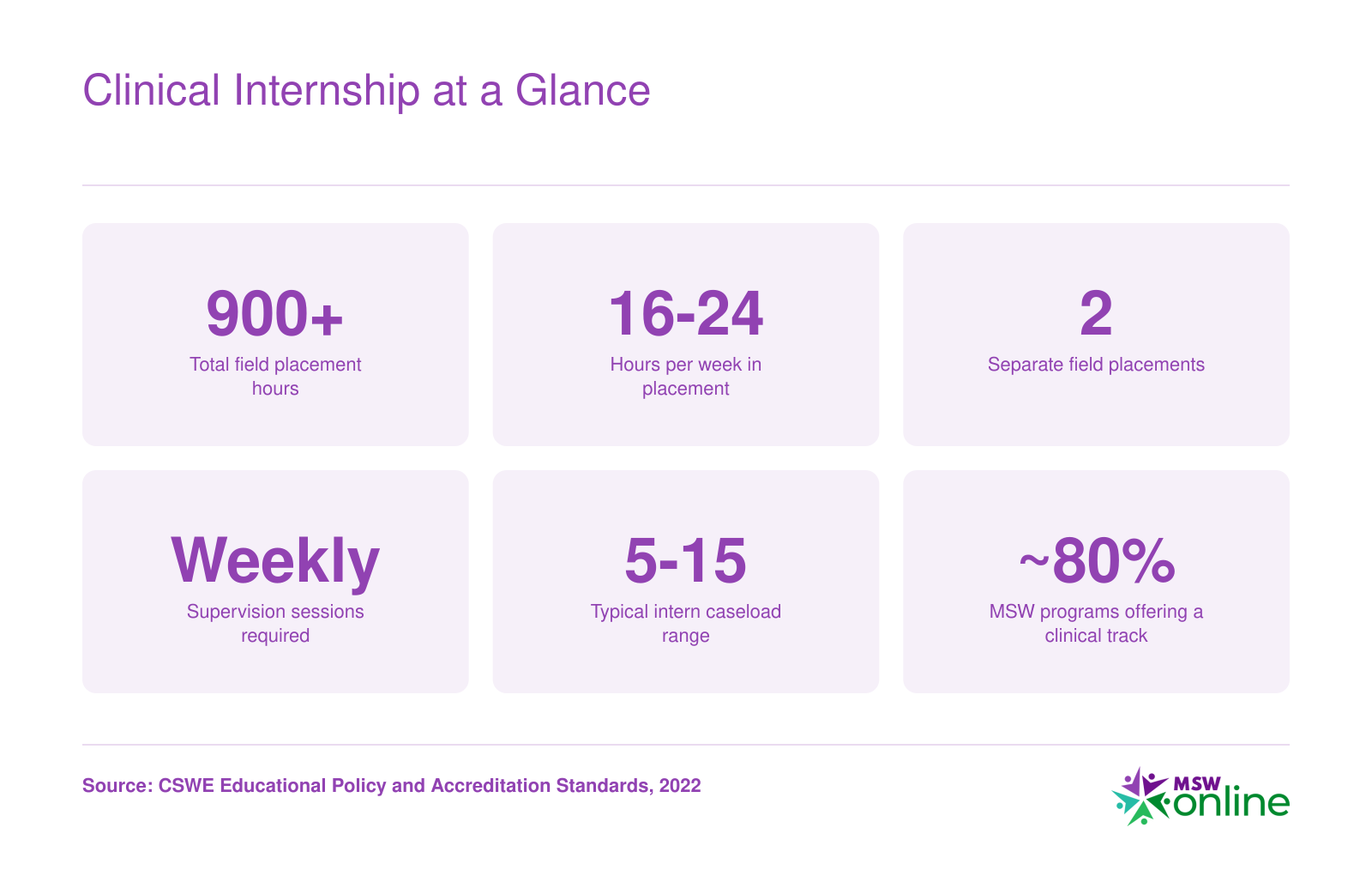 Clinical Internship at a Glance

900+
Total field placement hours

16-24
Hours per week in placement

2
Separate field placements

Weekly
Supervision sessions required

5-15
Typical intern caseload range

~80%
MSW programs offering a clinical track

Source: CSWE Educational Policy and Accreditation Standards, 2022

MSW online